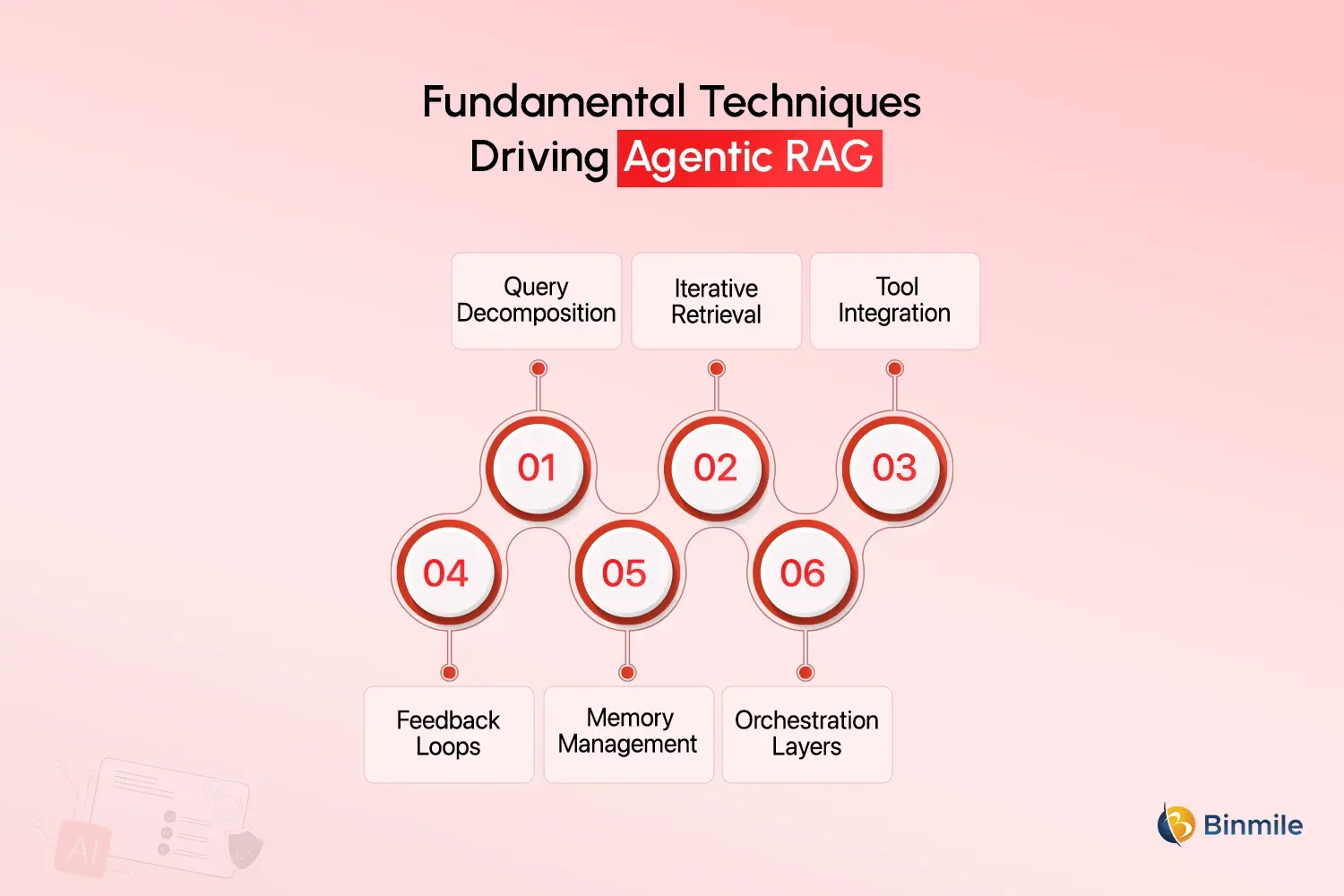 Fundamental Techniques Driving Agentic RAG

Query Decomposition

Iterative Retrieval

Tool Integration

01

02

03

04

05

06

Feedback Loops

Memory Management

Orchestration Layers

AI

Binmile